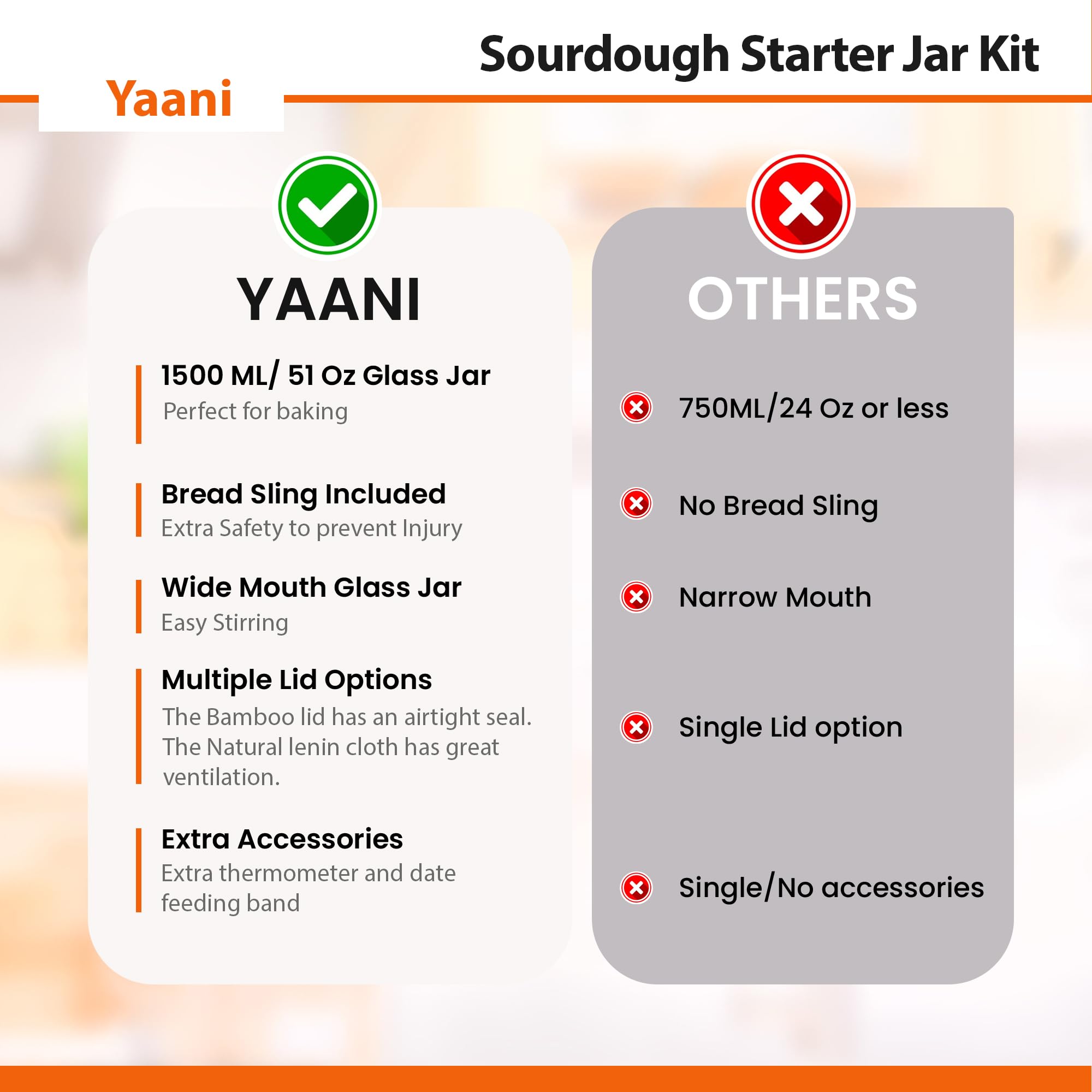 Sourdough Starter Jar Kit

Yaani

YAANI

1500 ML/ 51 Oz Glass Jar
Perfect for baking

Bread Sling Included
Extra Safety to prevent Injury

Wide Mouth Glass Jar
Easy Stirring

Multiple Lid Options
The Bamboo lid has an airtight seal. The Natural lenin cloth has great ventilation.

Extra Accessories
Extra thermometer and date feeding band

OTHERS

750ML/24 Oz or less

No Bread Sling

Narrow Mouth

Single Lid option

Single/No accessories